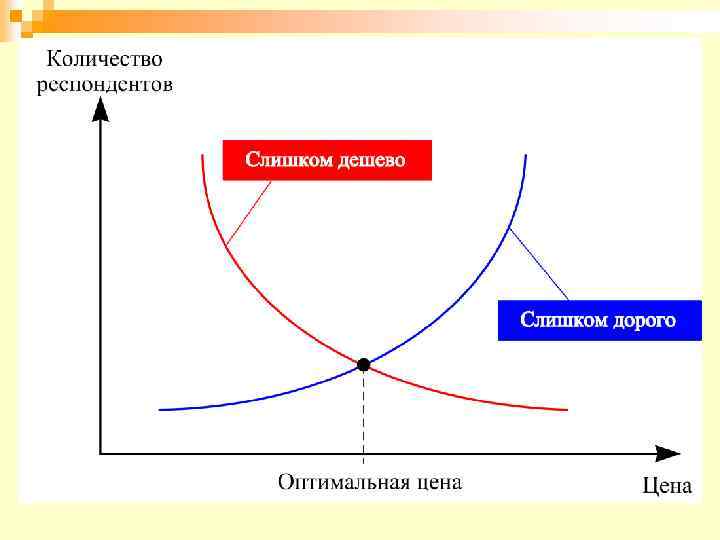 Количество респондентов

Слишком дешево

Слишком дорого

Оптимальная цена

Цена